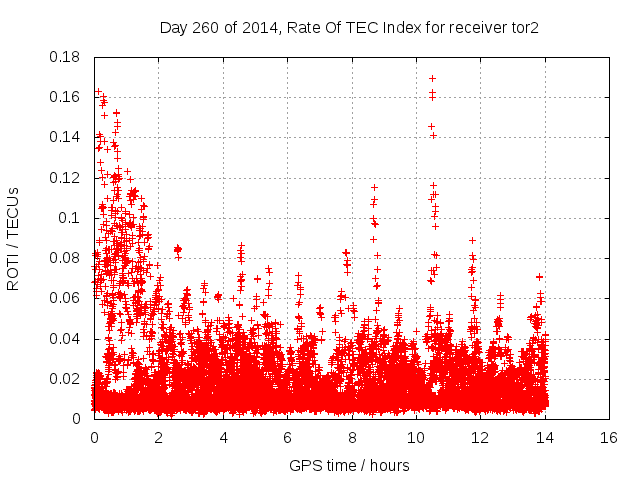 Day 260 of 2014, Rate Of TEC Index for receiver tor2

ROTI / TECUs

0.18
0.16
0.14
0.12
0.1
0.08
0.06
0.04
0.02
0

0
2
4
6
8
10
12
14
16

GPS time / hours